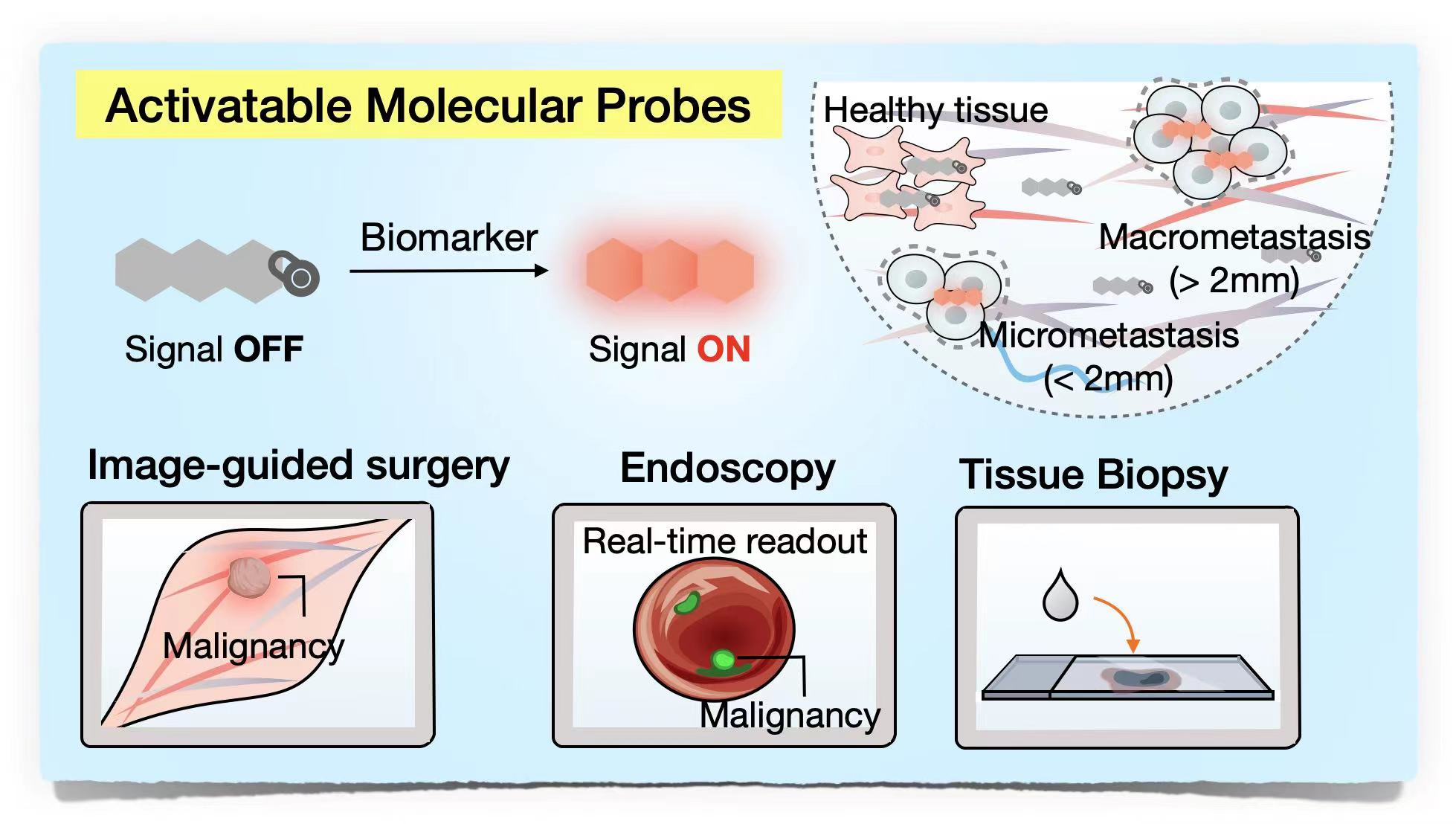 Activatable Molecular Probes

Biomarker

Signal OFF

Signal ON

Healthy tissue

Macrometastasis (> 2mm)

Micrometastasis (< 2mm)

Image-guided surgery

Malignancy

Endoscopy

Real-time readout

Malignancy

Tissue Biopsy